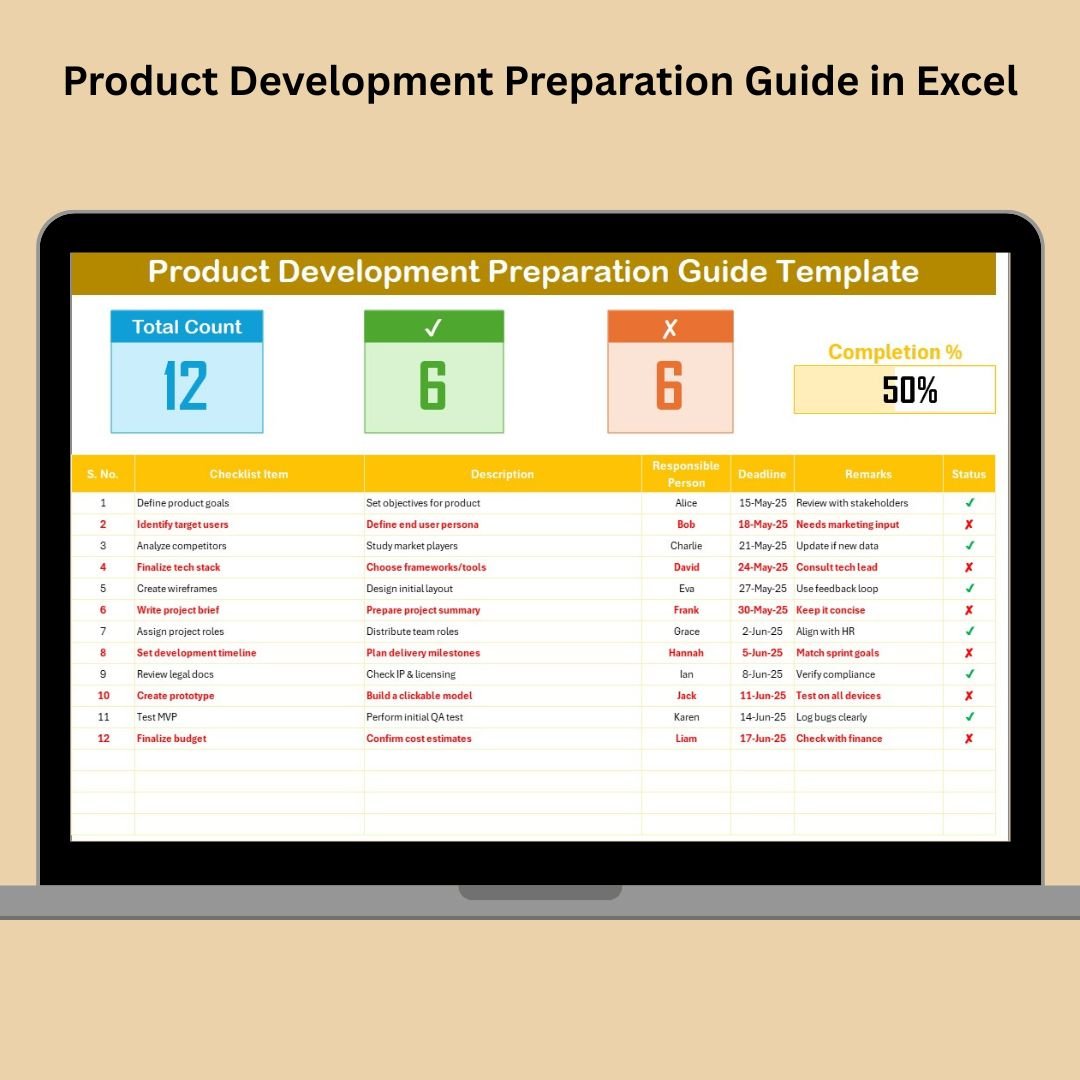 Product Development Preparation Guide in Excel

Product Development Preparation Guide Template

Total Count
12

✓
6

✗
6

Completion %
50%

| S. No. | Checklist Item | Description | Responsible Person | Deadline | Remarks | Status |
|---|---|---|---|---|---|---|
| 1 | Define product goals | Set objectives for product | Alice | 15-May-25 | Review with stakeholders | ✓ |
| 2 | Identify target users | Define end user persona | Bob | 18-May-25 | Needs marketing input | ✗ |
| 3 | Analyze competitors | Study market players | Charlie | 21-May-25 | Update if new data | ✓ |
| 4 | Finalize tech stack | Choose frameworks/tools | David | 24-May-25 | Consult tech lead | ✗ |
| 5 | Create wireframes | Design initial layout | Eva | 27-May-25 | Use feedback loop | ✓ |
| 6 | Write project brief | Prepare project summary | Frank | 30-May-25 | Keep it concise | ✗ |
| 7 | Assign project roles | Distribute team roles | Grace | 2-Jun-25 | Align with HR | ✓ |
| 8 | Set development timeline | Plan delivery milestones | Hannah | 5-Jun-25 | Match sprint goals | ✗ |
| 9 | Review legal docs | Check IP & licensing | Ian | 8-Jun-25 | Verify compliance | ✓ |
| 10 | Create prototype | Build a clickable model | Jack | 11-Jun-25 | Test on all devices | ✗ |
| 11 | Test MVP | Perform initial QA test | Karen | 14-Jun-25 | Log bugs clearly | ✓ |
| 12 | Finalize budget | Confirm cost estimates | Liam | 17-Jun-25 | Check with finance | ✗ |